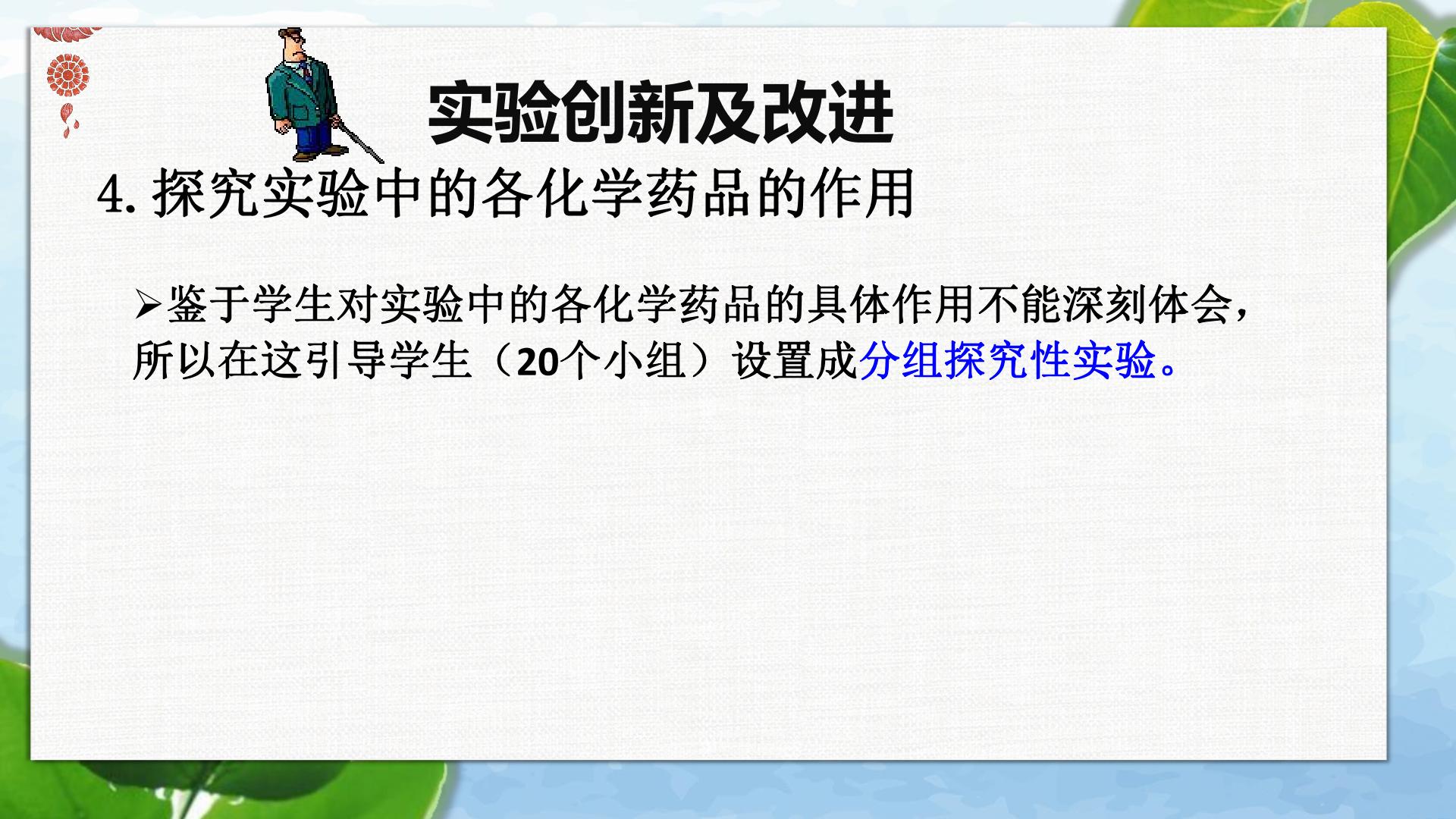 实验创新及改进

4.探究实验中的各化学药品的作用

➢鉴于学生对实验中的各化学药品的具体作用不能深刻体会，所以在这引导学生（20个小组）设置成分组探究性实验。